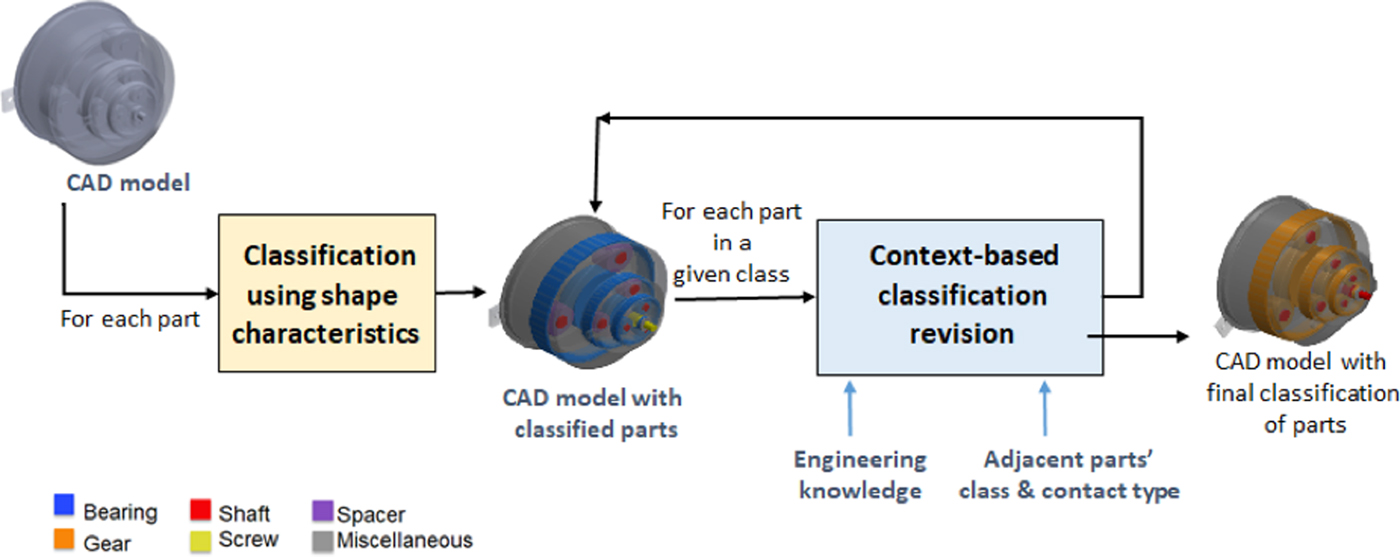 CAD model

For each part

Classification using shape characteristics

CAD model with classified parts

For each part in a given class

Context-based classification revision

Engineering knowledge

Adjacent parts' class & contact type

CAD model with final classification of parts

Bearing
Gear
Shaft
Screw
Spacer
Miscellaneous